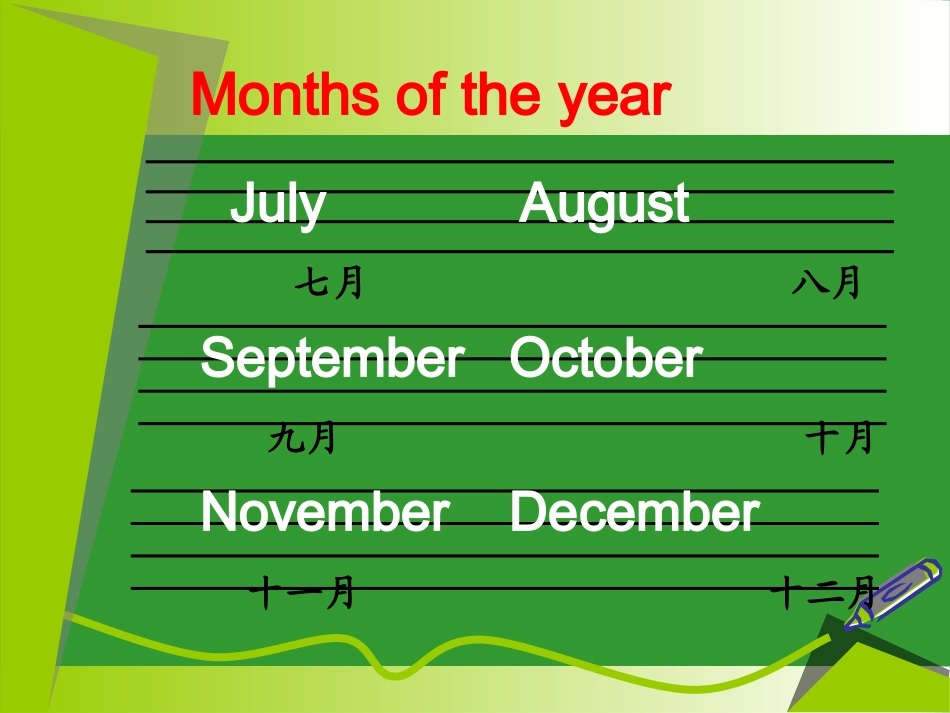 Months of the year

July August

七月 八月

September October

九月 十月

November December

十一月 十二月